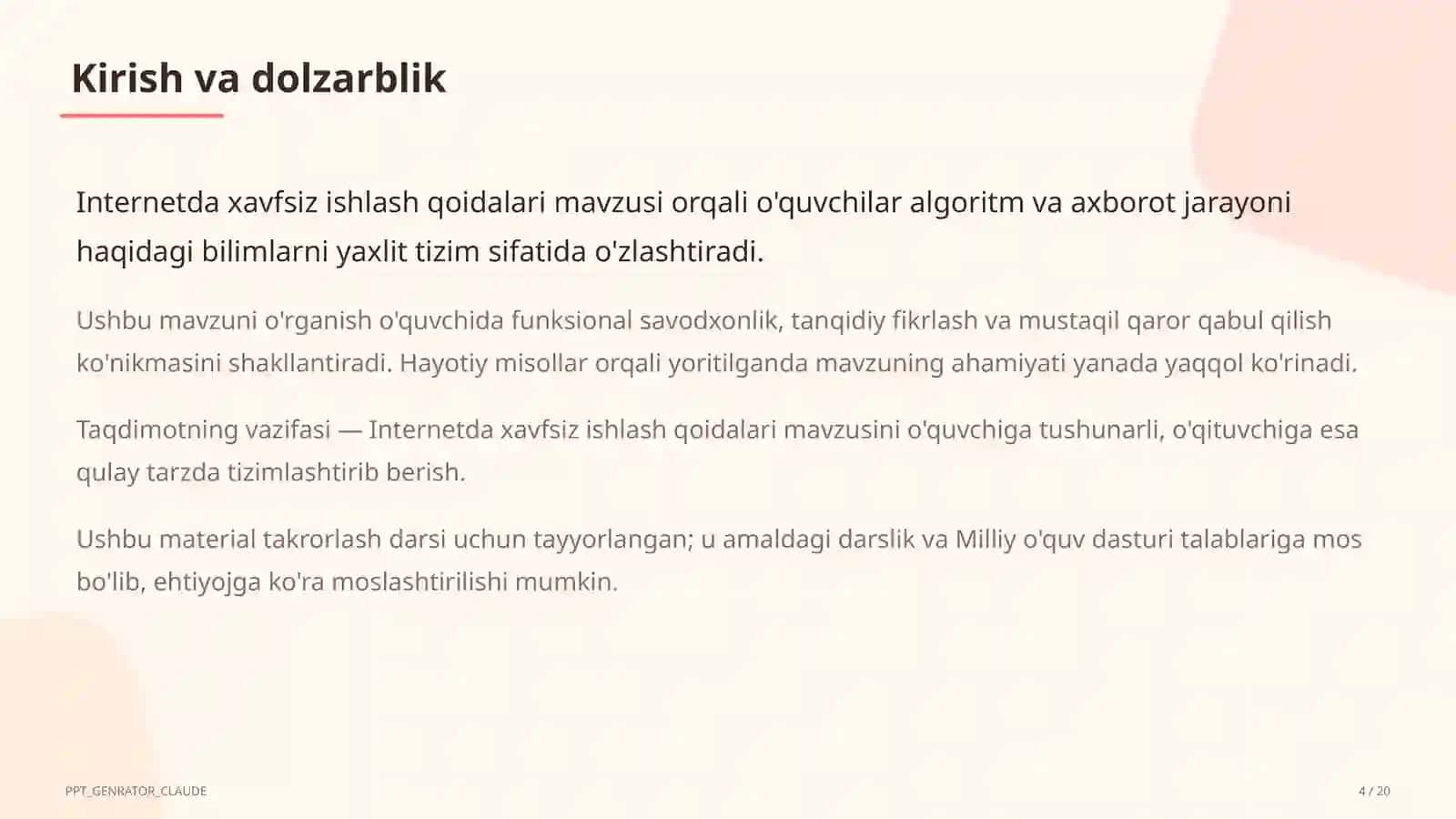 Kirish va dolzarblik

Internetda xavfsiz ishlash qoidalari mavzusi orqali o'quvchilar algoritm va axborot jarayoni haqidagi bilimlarni yaxlit tizim sifatida o'zlashtiradi.

Ushbu mavzuni o'rganish o'quvchida funksional savodxonlik, tanqidiy fikrlash va mustaqil qaror qabul qilish ko'nikmasini shakllantiradi. Hayotiy misollar orqali yoritilganda mavzuning ahamiyati yanada yaqqol ko'rinadi.

Taqdimotning vazifasi — Internetda xavfsiz ishlash qoidalari mavzusini o'quvchiga tushunarli, o'qituvchiga esa qulay tarzda tizimlashtirib berish.

Ushbu material takrorlash darsi uchun tayyorlangan; u amaldagi darslik va Milliy o'quv dasturi talablariga mos bo'lib, ehtiyojga ko'ra moslashtirilishi mumkin.

PPT_GENRATOR_CLAUDE

4 / 20